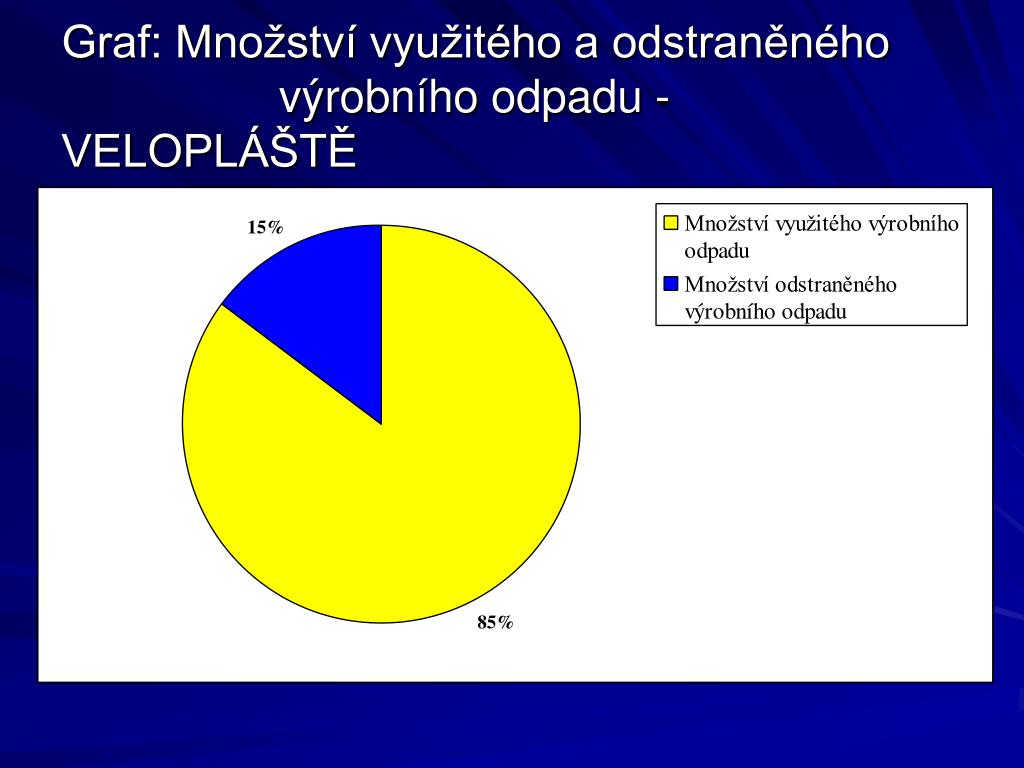 Graf: Množství využitého a odstraněného výrobního odpadu - VELOPLÁŠTĚ

15%

85%

Množství využitého výrobního odpadu

Množství odstraněného výrobního odpadu